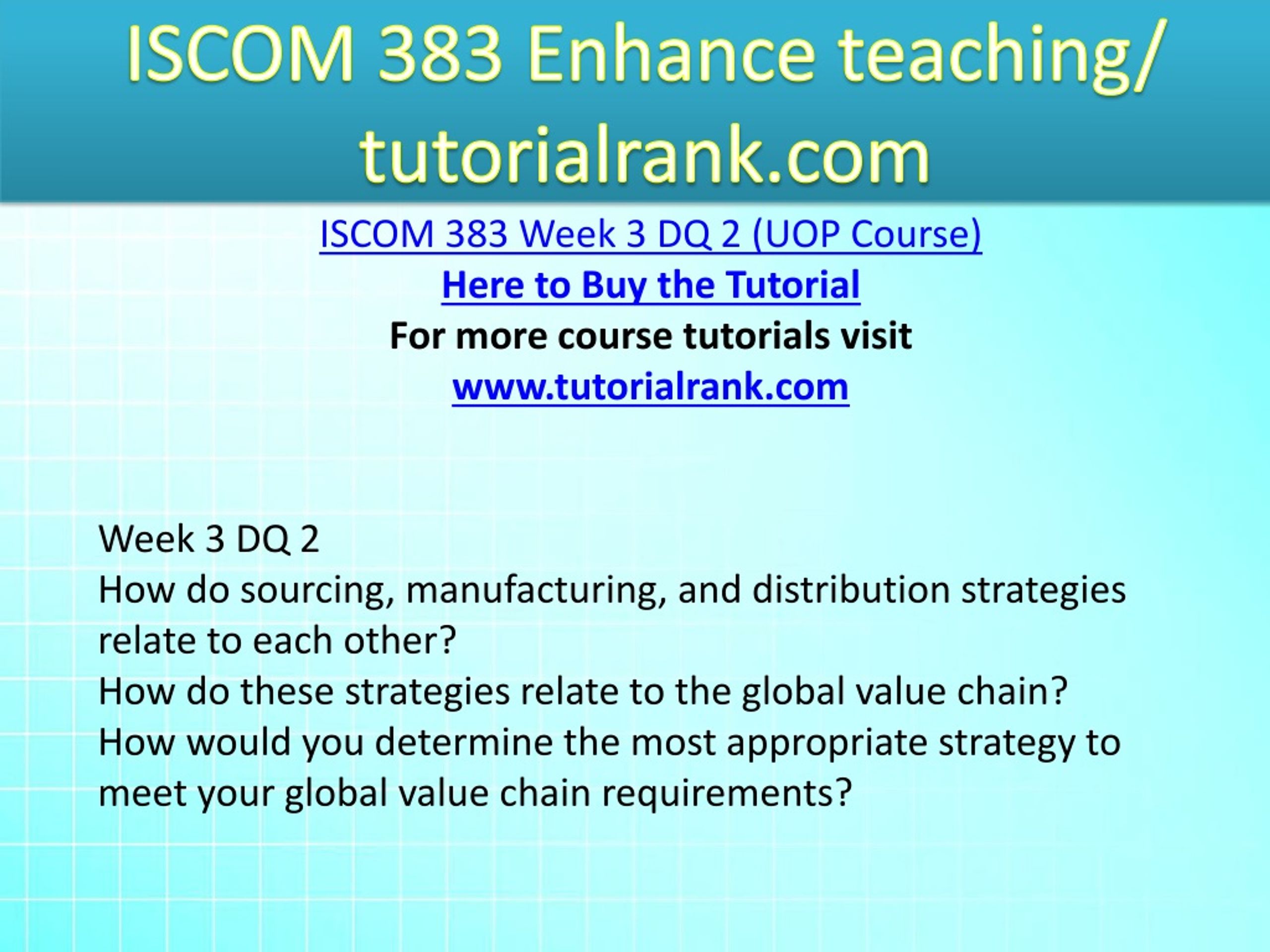 ISCOM 383 Enhance teaching/ tutorialrank.com

ISCOM 383 Week 3 DQ 2 (UOP Course)
Here to Buy the Tutorial
For more course tutorials visit
www.tutorialrank.com

Week 3 DQ 2
How do sourcing, manufacturing, and distribution strategies relate to each other?
How do these strategies relate to the global value chain?
How would you determine the most appropriate strategy to meet your global value chain requirements?